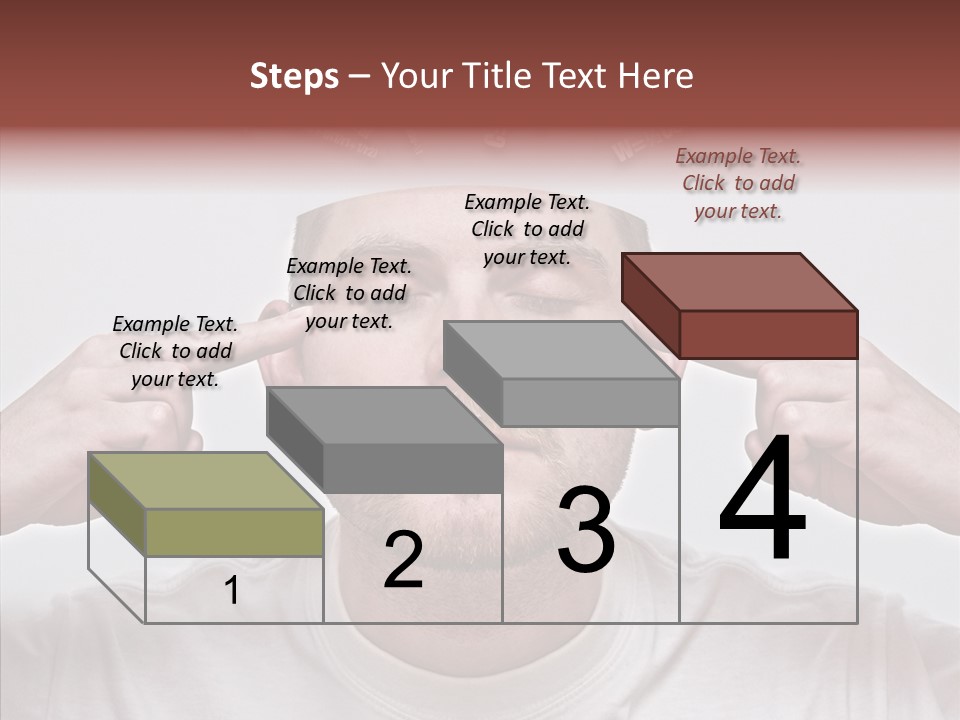 Steps – Your Title Text Here

Example Text. Click to add your text.

Example Text. Click to add your text.

Example Text. Click to add your text.

Example Text. Click to add your text.

1

2

3

4